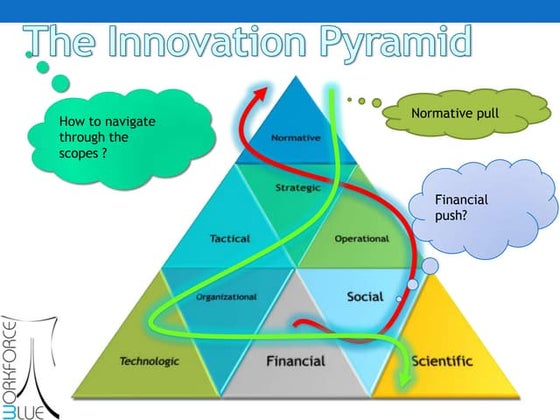 The Innovation Pyramid

How to navigate through the scopes ?

Normative pull

Financial push?

Normative

Strategic

Tactical

Operational

Organizational

Social

Technologic

Financial

Scientific

WORKFORCE BLUE